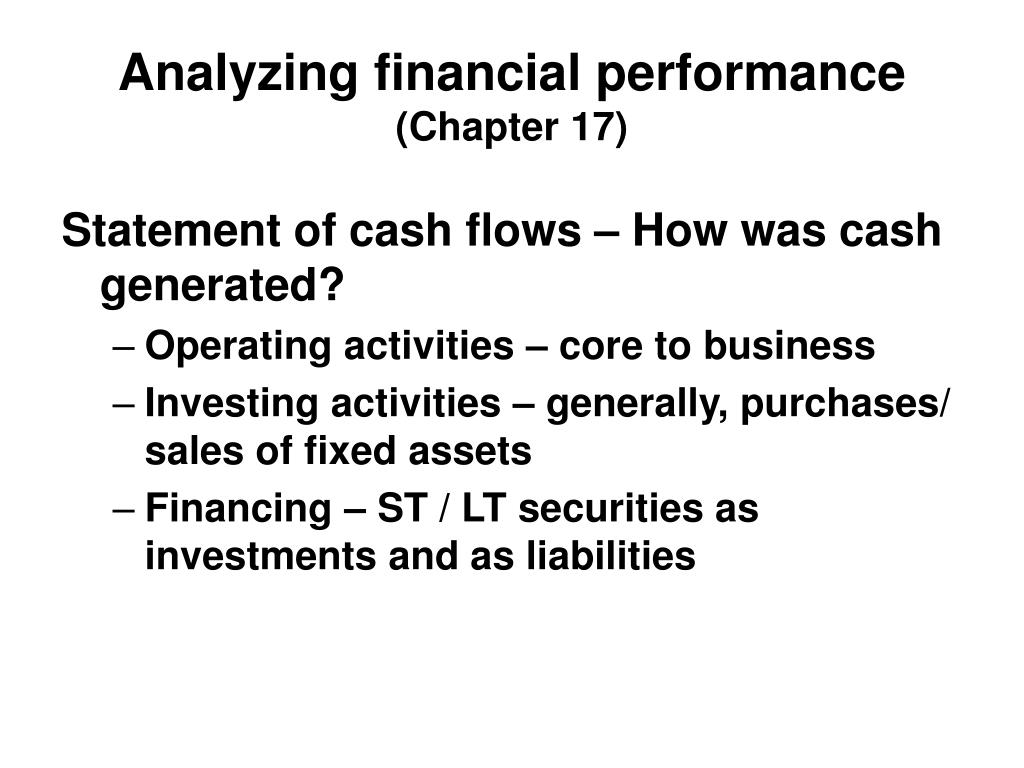 Analyzing financial performance
(Chapter 17)

Statement of cash flows – How was cash generated?

– Operating activities – core to business
– Investing activities – generally, purchases/ sales of fixed assets
– Financing – ST / LT securities as investments and as liabilities